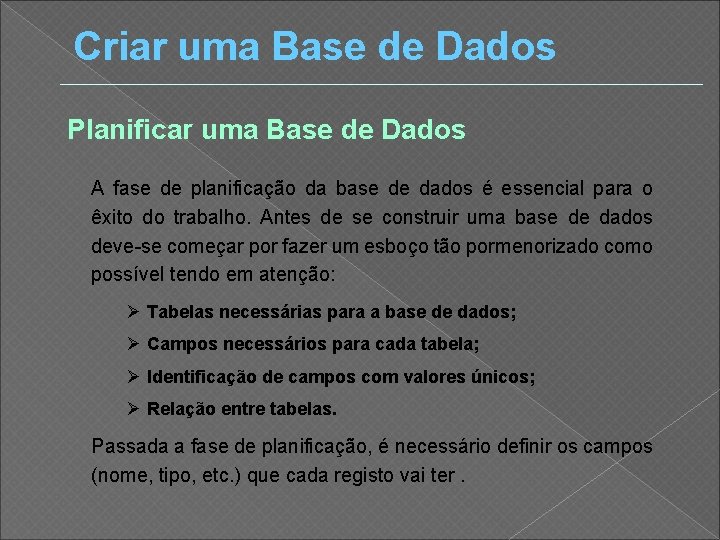 Criar uma Base de Dados

Planificar uma Base de Dados

A fase de planificação da base de dados é essencial para o êxito do trabalho. Antes de se construir uma base de dados deve-se começar por fazer um esboço tão pormenorizado como possível tendo em atenção:

➢ Tabelas necessárias para a base de dados;
➢ Campos necessários para cada tabela;
➢ Identificação de campos com valores únicos;
➢ Relação entre tabelas.

Passada a fase de planificação, é necessário definir os campos (nome, tipo, etc.) que cada registo vai ter .